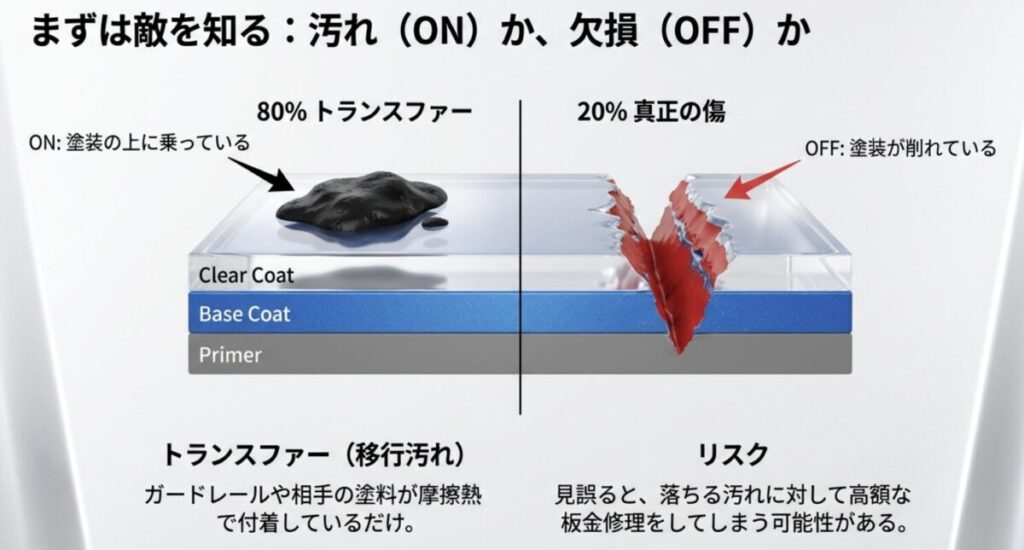 まずは敵を知る：汚れ（ON）か、欠損（OFF）か

80% トランスファー

ON: 塗装の上に乗っている

20% 真正の傷

OFF: 塗装が削れている

Clear Coat

Base Coat

Primer

トランスファー（移行汚れ）

ガードレールや相手の塗料が摩擦熱で付着しているだけ。

リスク

見誤ると、落ちる汚れに対して高額な板金修理をしてしまう可能性がある。